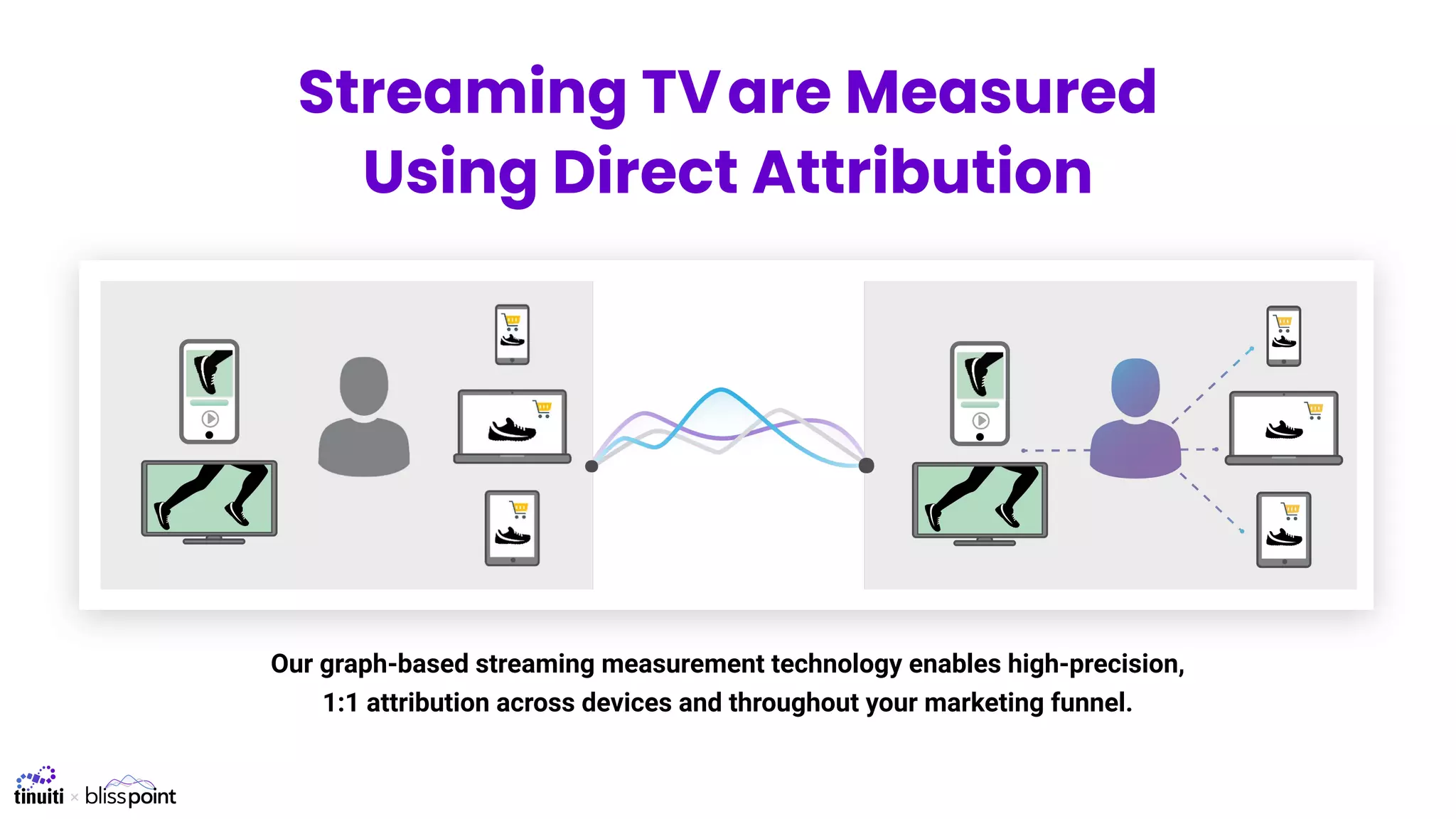 Streaming TV are Measured Using Direct Attribution

Our graph-based streaming measurement technology enables high-precision, 1:1 attribution across devices and throughout your marketing funnel.

tinuiti × blisspoint